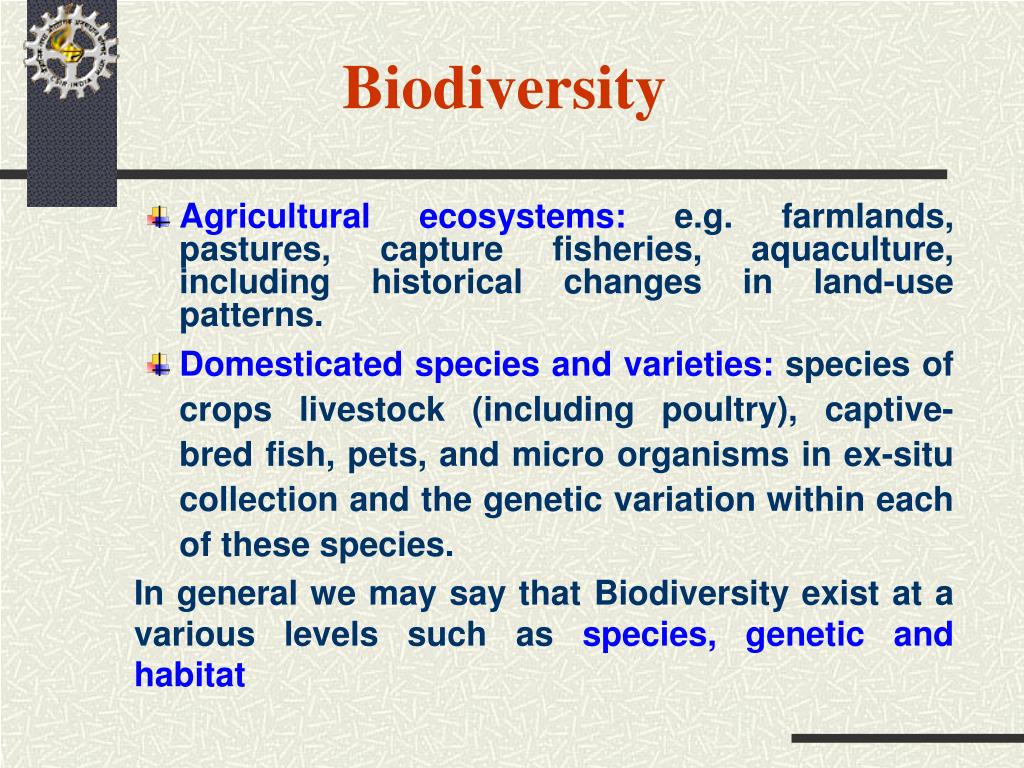 Biodiversity

Agricultural ecosystems: e.g. farmlands, pastures, capture fisheries, aquaculture, including historical changes in land-use patterns.

Domesticated species and varieties: species of crops livestock (including poultry), captive-bred fish, pets, and micro organisms in ex-situ collection and the genetic variation within each of these species.

In general we may say that Biodiversity exist at a various levels such as species, genetic and habitat